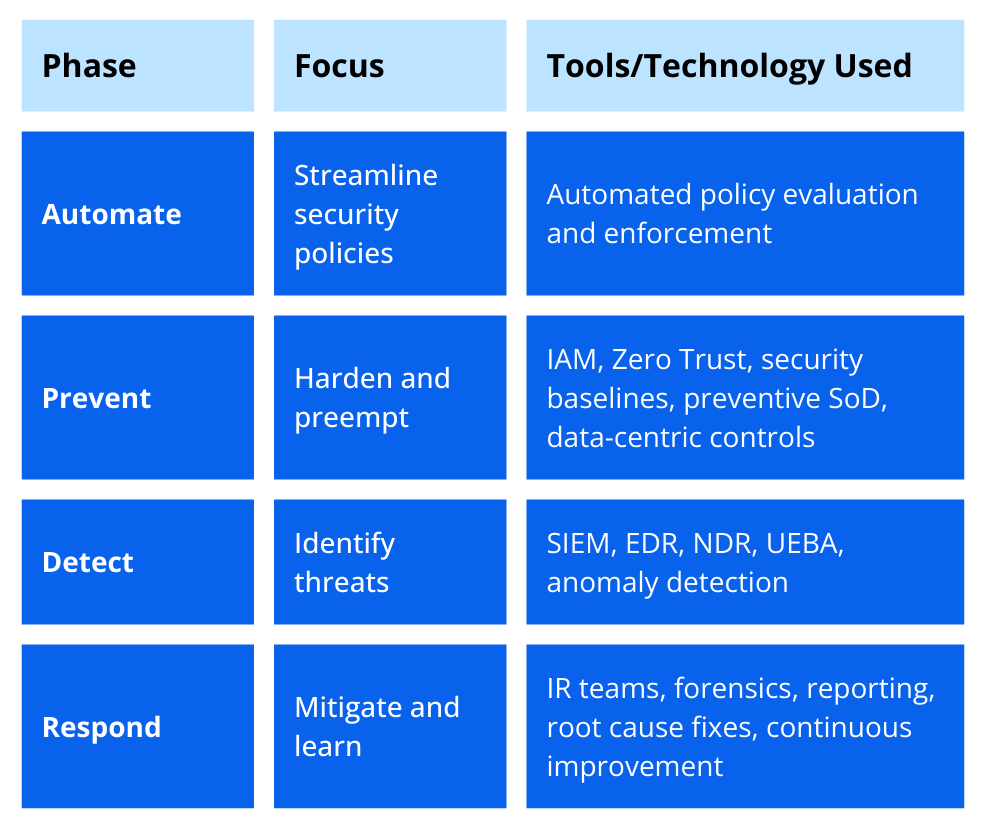 | Phase | Focus | Tools/Technology Used |
|---|---|---|
| Automate | Streamline security policies | Automated policy evaluation and enforcement |
| Prevent | Harden and preempt | IAM, Zero Trust, security baselines, preventive SoD, data-centric controls |
| Detect | Identify threats | SIEM, EDR, NDR, UEBA, anomaly detection |
| Respond | Mitigate and learn | IR teams, forensics, reporting, root cause fixes, continuous improvement |